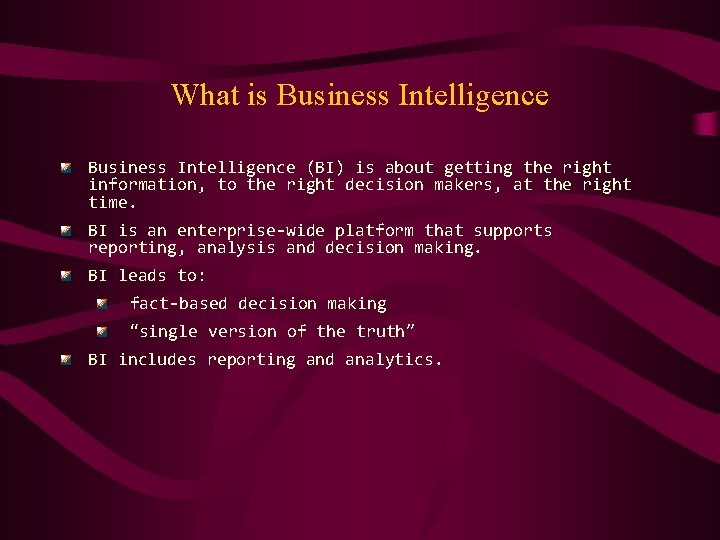 What is Business Intelligence

Business Intelligence (BI) is about getting the right information, to the right decision makers, at the right time.

BI is an enterprise-wide platform that supports reporting, analysis and decision making.

BI leads to:

fact-based decision making

“single version of the truth”

BI includes reporting and analytics.